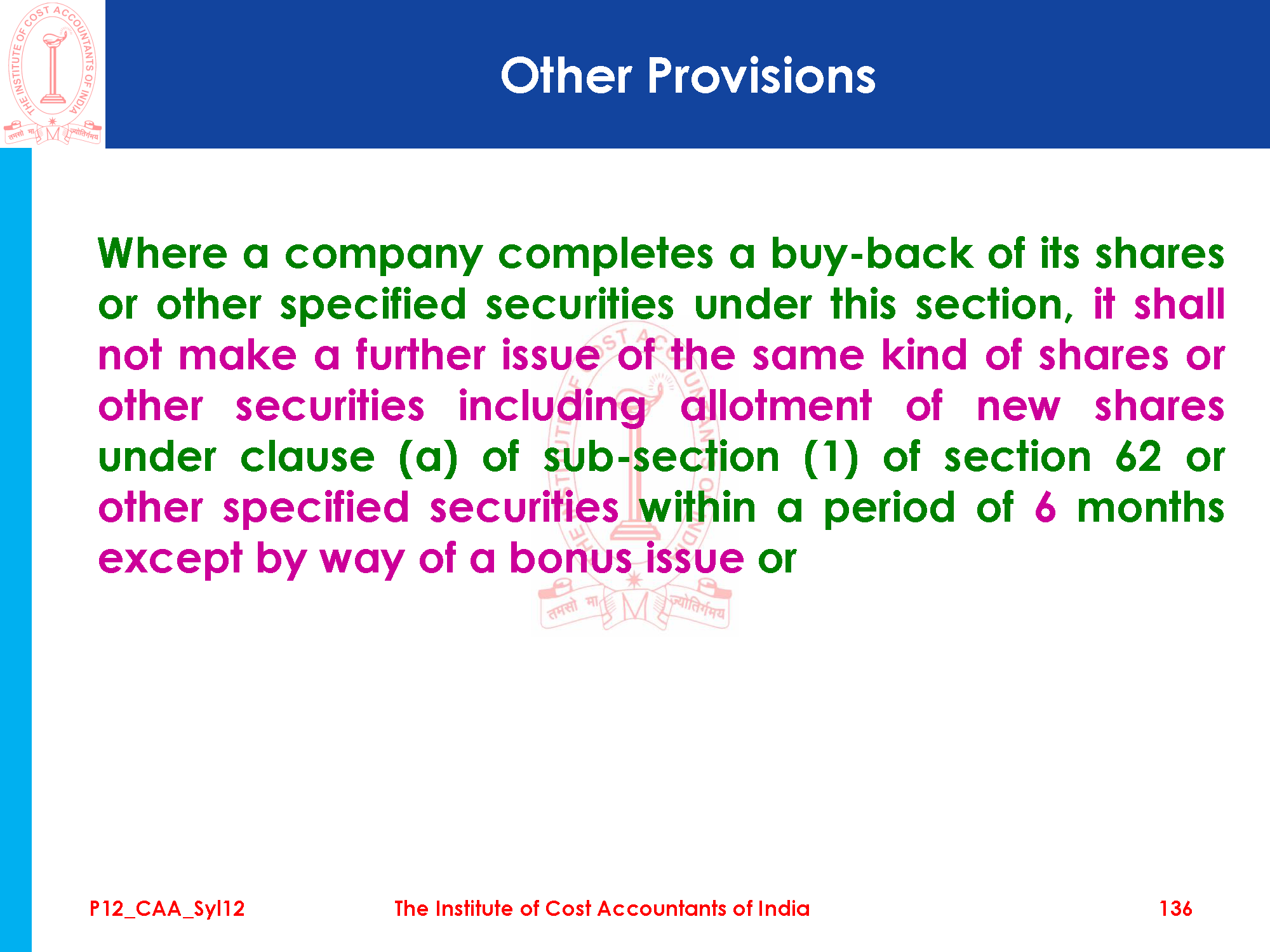 THE INSTITUTE OF COST ACCOUNTANTS OF INDIA
तमसो मा ज्योतिर्गमय

Other Provisions

Where a company completes a buy-back of its shares or other specified securities under this section, it shall not make a further issue of the same kind of shares or other securities including allotment of new shares under clause (a) of sub-section (1) of section 62 or other specified securities within a period of 6 months except by way of a bonus issue or

P12_CAA_Syl12 The Institute of Cost Accountants of India 136